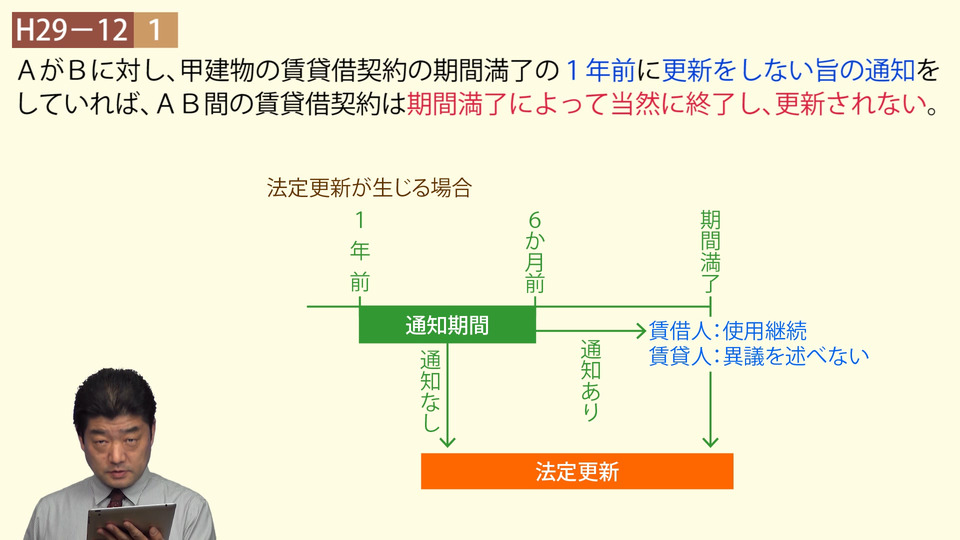 H29－12 1

ＡがＢに対し、甲建物の賃貸借契約の期間満了の１年前に更新をしない旨の通知をしていれば、ＡＢ間の賃貸借契約は期間満了によって当然に終了し、更新されない。

法定更新が生じる場合

１年前

６か月前

期間満了

通知期間

通知なし

通知あり

賃借人：使用継続
賃貸人：異議を述べない

法定更新